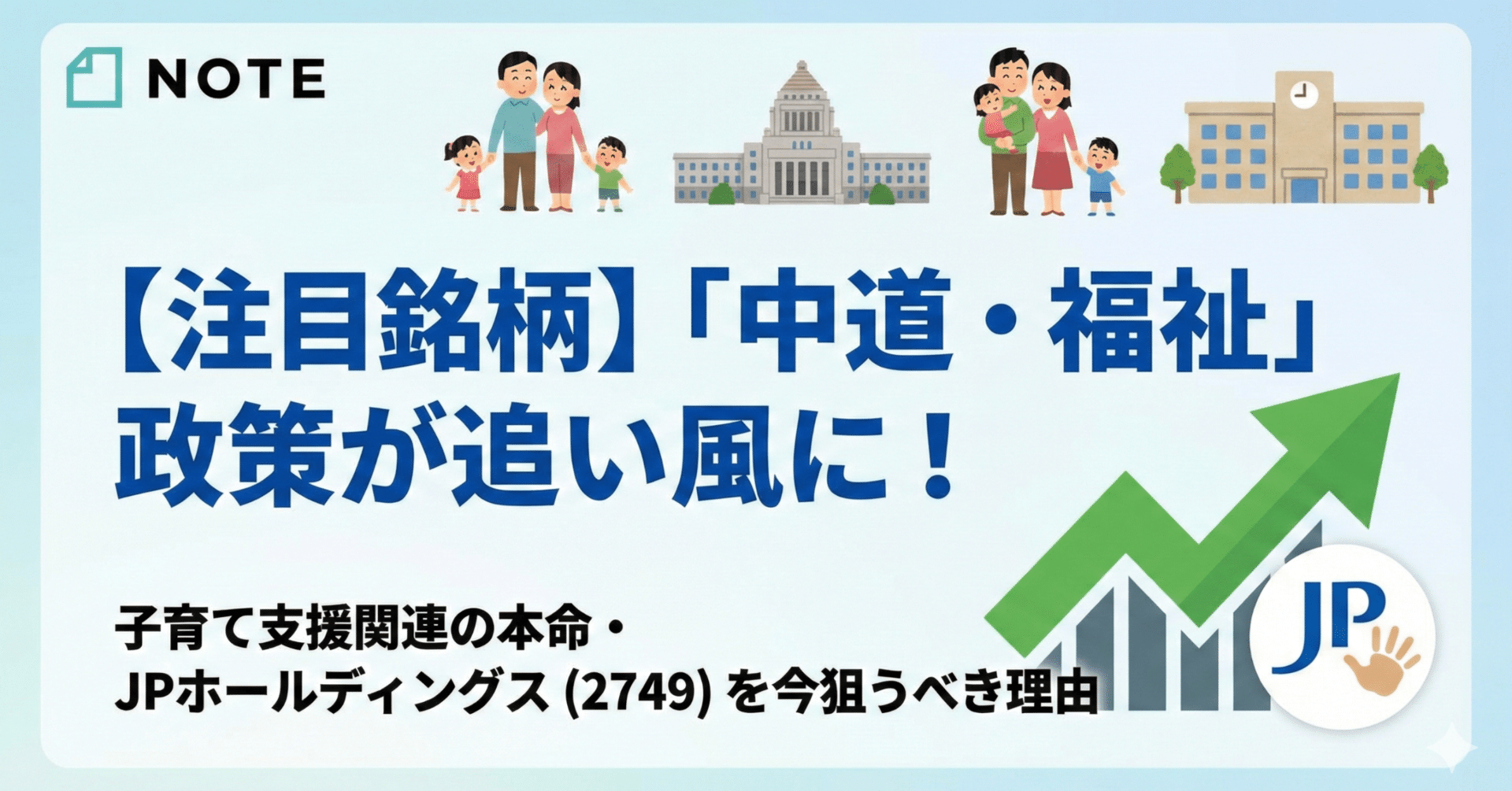 NOTE

【注目銘柄】「中道・福祉」政策が追い風に！

子育て支援関連の本命・
JPホールディングス (2749) を今狙うべき理由

JP